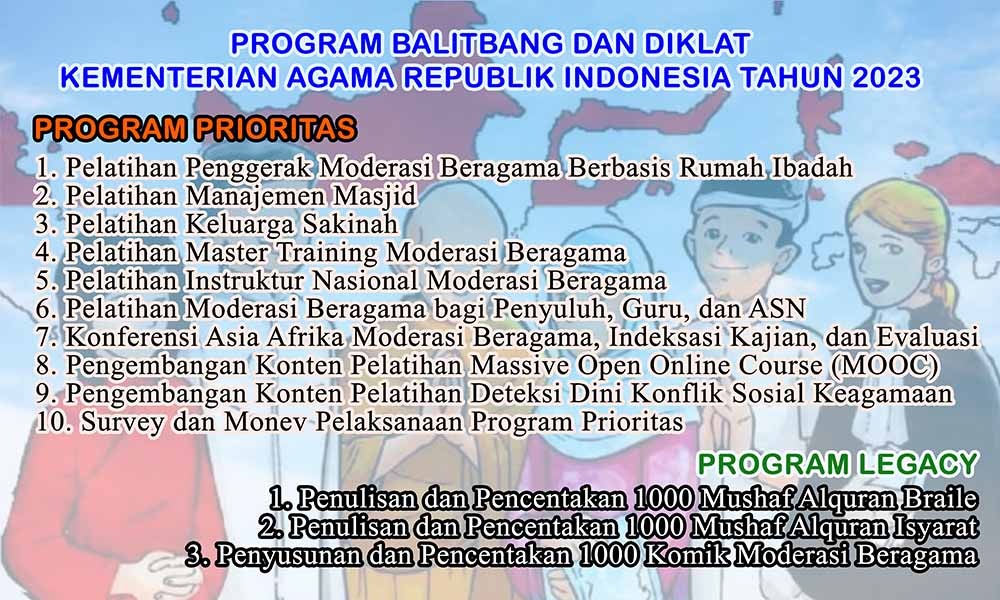 PROGRAM BALITBANG DAN DIKLAT
KEMENTERIAN AGAMA REPUBLIK INDONESIA TAHUN 2023

PROGRAM PRIORITAS

1. Pelatihan Penggerak Moderasi Beragama Berbasis Rumah Ibadah
2. Pelatihan Manajemen Masjid
3. Pelatihan Keluarga Sakinah
4. Pelatihan Master Training Moderasi Beragama
5. Pelatihan Instruktur Nasional Moderasi Beragama
6. Pelatihan Moderasi Beragama bagi Penyuluh, Guru, dan ASN
7. Konferensi Asia Afrika Moderasi Beragama, Indeksasi Kajian, dan Evaluasi
8. Pengembangan Konten Pelatihan Massive Open Online Course (MOOC)
9. Pengembangan Konten Pelatihan Deteksi Dini Konflik Sosial Keagamaan
10. Survey dan Monev Pelaksanaan Program Prioritas

PROGRAM LEGACY

1. Penulisan dan Pencentakan 1000 Mushaf Alquran Braile
2. Penulisan dan Pencentakan 1000 Mushaf Alquran Isyarat
3. Penyusunan dan Pencentakan 1000 Komik Moderasi Beragama